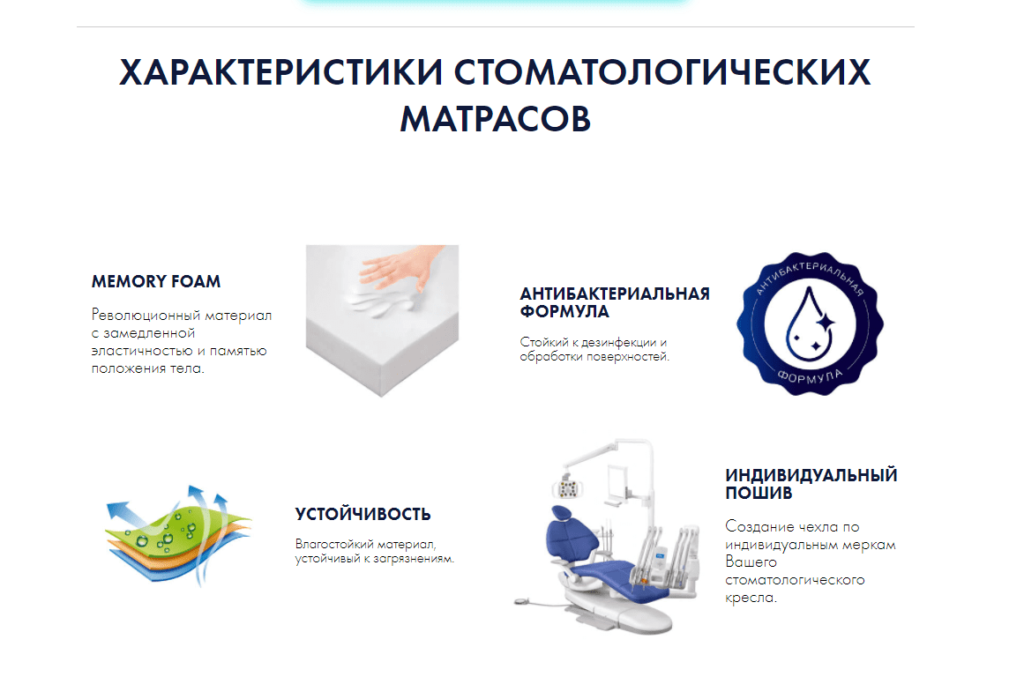 ХАРАКТЕРИСТИКИ СТОМАТОЛОГИЧЕСКИХ МАТРАСОВ

MEMORY FOAM

Революционный материал с замедленной эластичностью и памятью положения тела.

АНТИБАКТЕРИАЛЬНАЯ ФОРМУЛА

Стойкий к дезинфекции и обработки поверхностей.

АНТИБАКТЕРИАЛЬНАЯ
ФОРМУЛА

УСТОЙЧИВОСТЬ

Влагостойкий материал, устойчивый к загрязнениям.

ИНДИВИДУАЛЬНЫЙ ПОШИВ

Создание чехла по индивидуальным меркам Вашего стоматологического кресла.